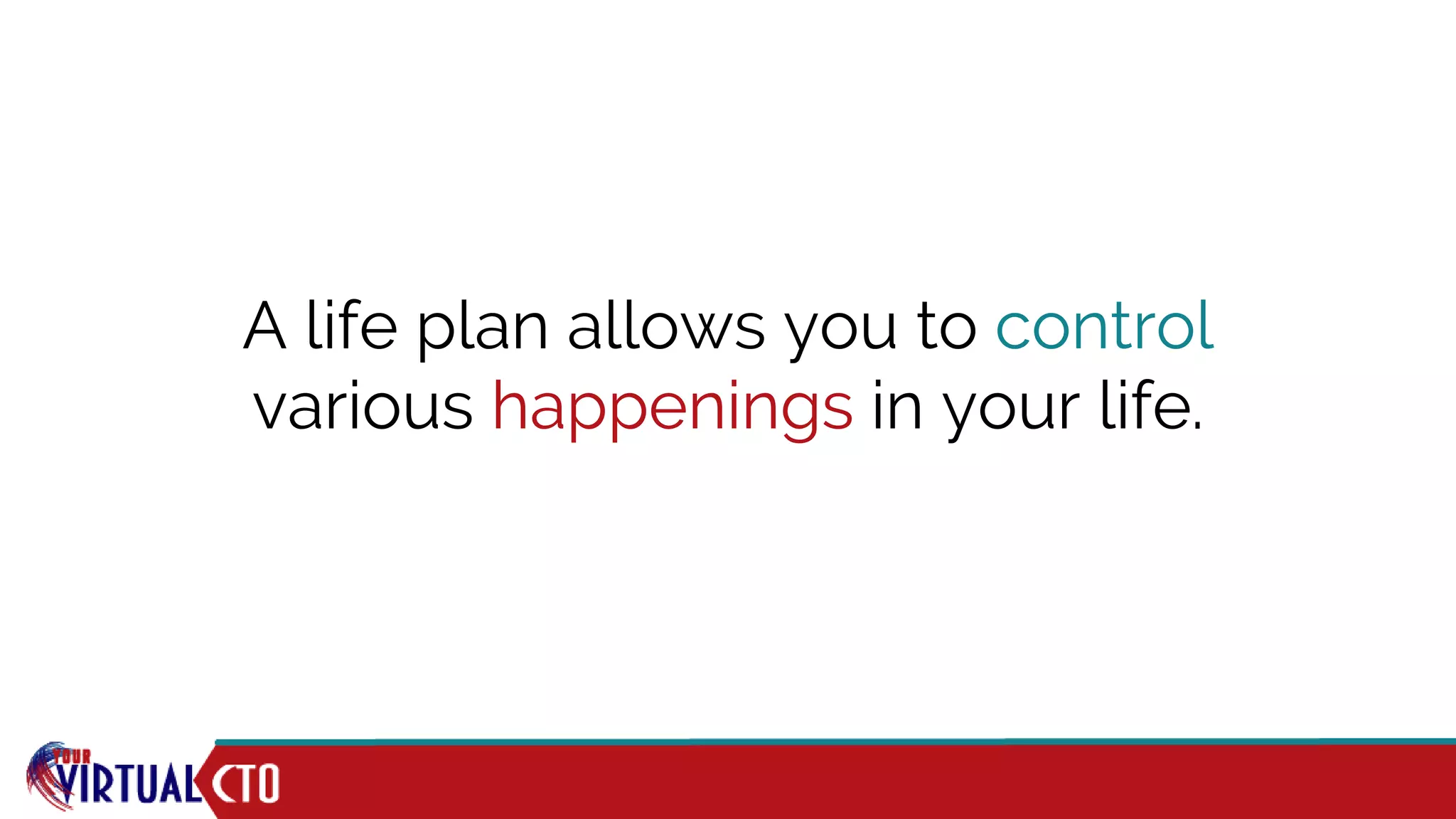 A life plan allows you to control various happenings in your life.

YOUR VIRTUAL CTO